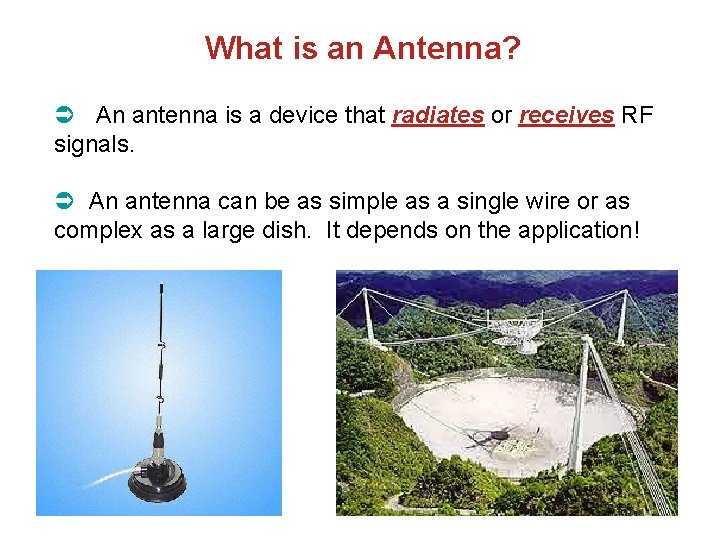 What is an Antenna?

➲ An antenna is a device that radiates or receives RF signals.

➲ An antenna can be as simple as a single wire or as complex as a large dish. It depends on the application!